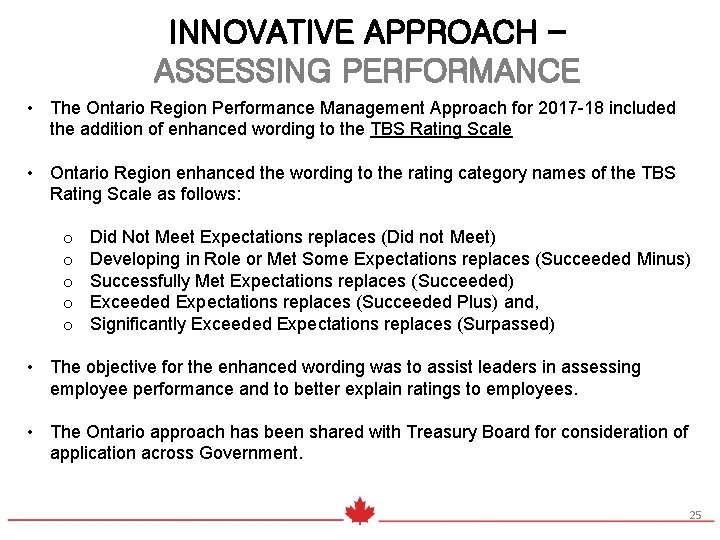 INNOVATIVE APPROACH –
ASSESSING PERFORMANCE

• The Ontario Region Performance Management Approach for 2017-18 included the addition of enhanced wording to the TBS Rating Scale

• Ontario Region enhanced the wording to the rating category names of the TBS Rating Scale as follows:

o Did Not Meet Expectations replaces (Did not Meet)
o Developing in Role or Met Some Expectations replaces (Succeeded Minus)
o Successfully Met Expectations replaces (Succeeded)
o Exceeded Expectations replaces (Succeeded Plus) and,
o Significantly Exceeded Expectations replaces (Surpassed)

• The objective for the enhanced wording was to assist leaders in assessing employee performance and to better explain ratings to employees.

• The Ontario approach has been shared with Treasury Board for consideration of application across Government.

25